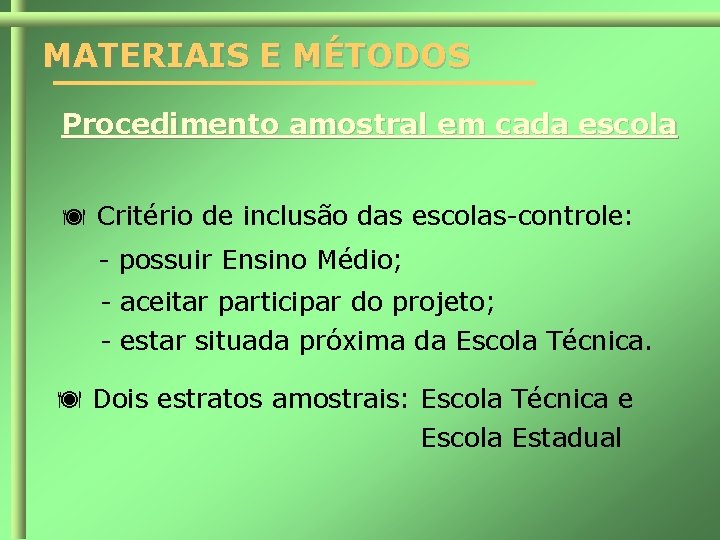 MATERIAIS E MÉTODOS

Procedimento amostral em cada escola

Critério de inclusão das escolas-controle:
- possuir Ensino Médio;
- aceitar participar do projeto;
- estar situada próxima da Escola Técnica.

Dois estratos amostrais: Escola Técnica e Escola Estadual